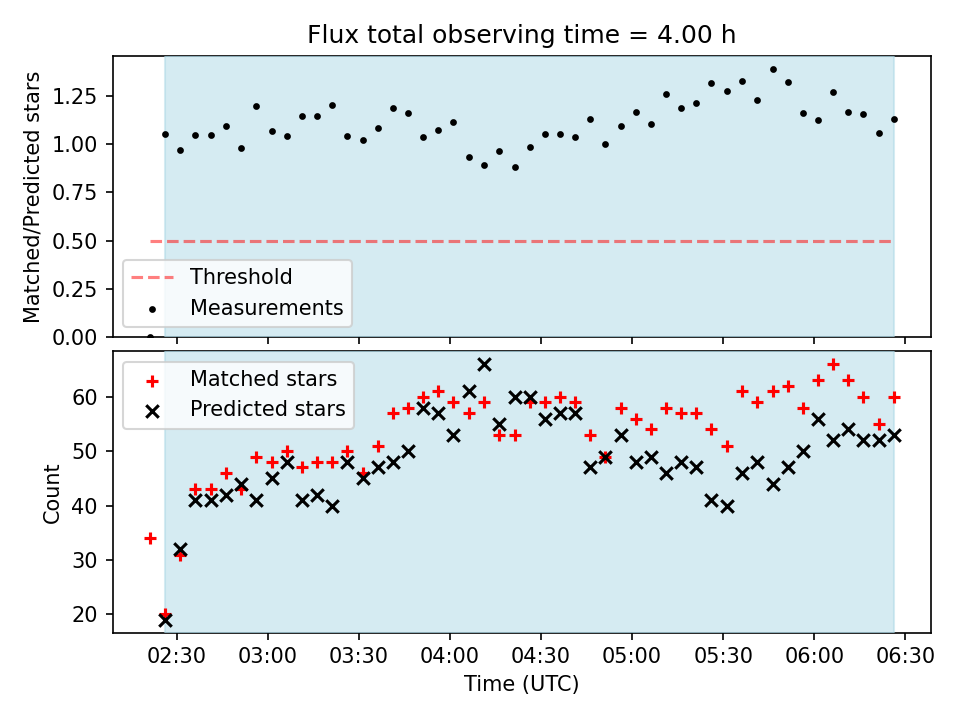 Flux total observing time = 4.00 h

Matched/Predicted stars

1.25
1.00
0.75
0.50
0.25
0.00

Threshold
Measurements

Matched stars
Predicted stars

Count

60
50
40
30
20

02:30 03:00 03:30 04:00 04:30 05:00 05:30 06:00 06:30

Time (UTC)